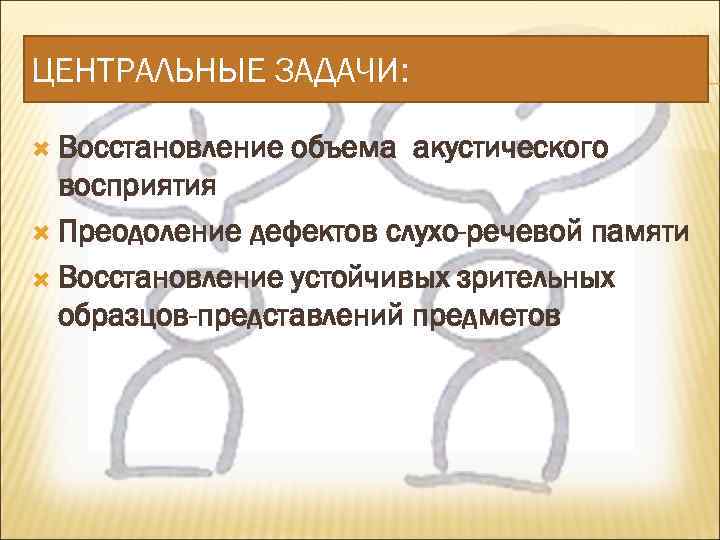 ЦЕНТРАЛЬНЫЕ ЗАДАЧИ:

Восстановление объема акустического восприятия

Преодоление дефектов слухо-речевой памяти

Восстановление устойчивых зрительных образцов-представлений предметов